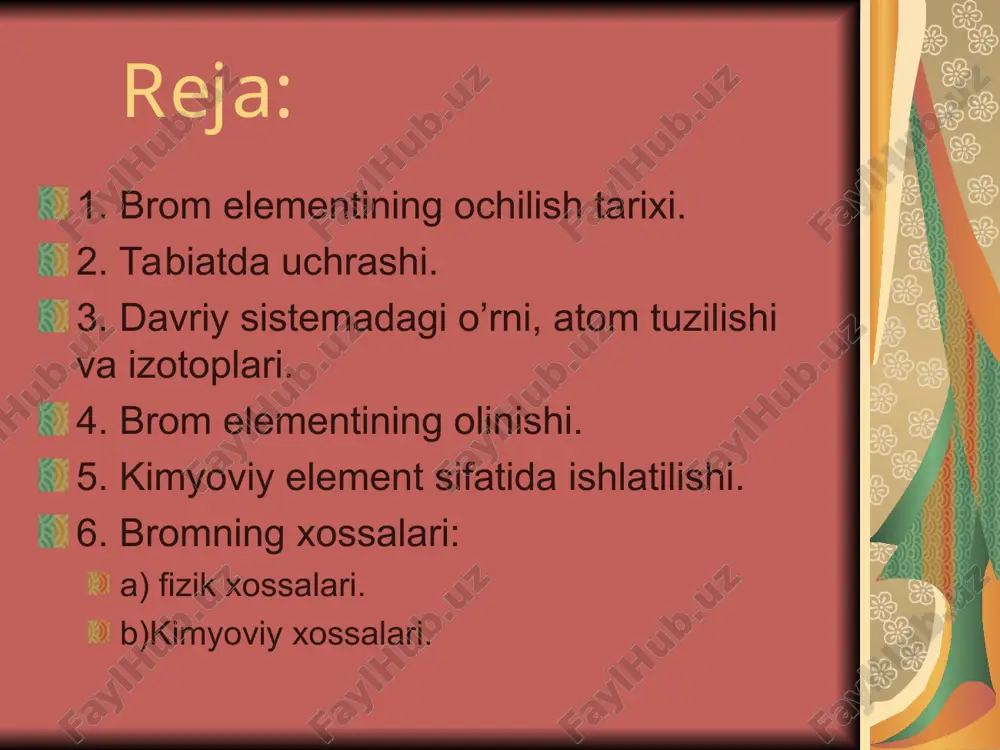 Reja:

1. Brom elementining ochilish tarixi.
2. Tabiatda uchrashi.
3. Davriy sistemadagi o’rni, atom tuzilishi va izotoplari.
4. Brom elementining olinishi.
5. Kimyoviy element sifatida ishlatilishi.
6. Bromning xossalari:
a) fizik xossalari.
b)Kimyoviy xossalari.

FaylHub.uz